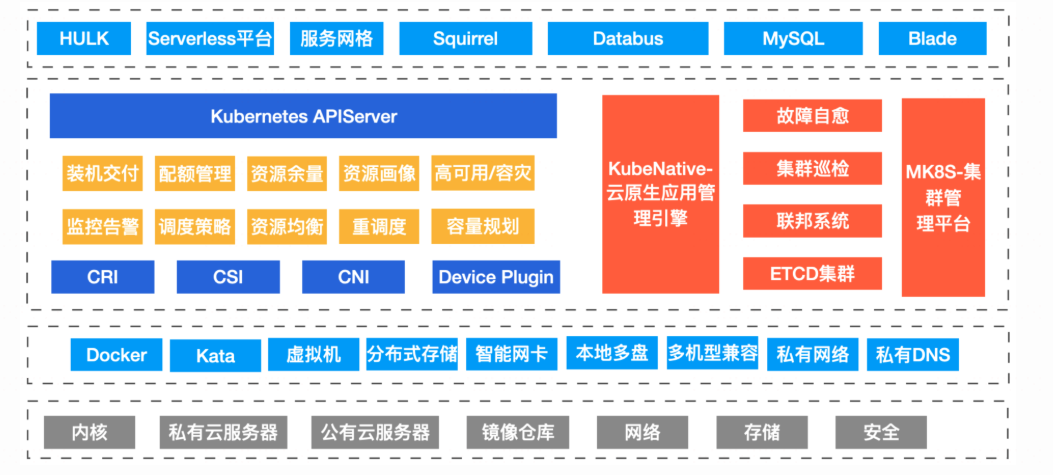 HULK

Serverless平台

服务网格

Squirrel

Databus

MySQL

Blade

Kubernetes APIServer

装机交付

配额管理

资源余量

资源画像

高可用/容灾

监控告警

调度策略

资源均衡

重调度

容量规划

CRI

CSI

CNI

Device Plugin

KubeNative-云原生应用管理引擎

故障自愈

集群巡检

联邦系统

ETCD集群

MK8S-集群管理平台

Docker

Kata

虚拟机

分布式存储

智能网卡

本地多盘

多机型兼容

私有网络

私有DNS

内核

私有云服务器

公有云服务器

镜像仓库

网络

存储

安全